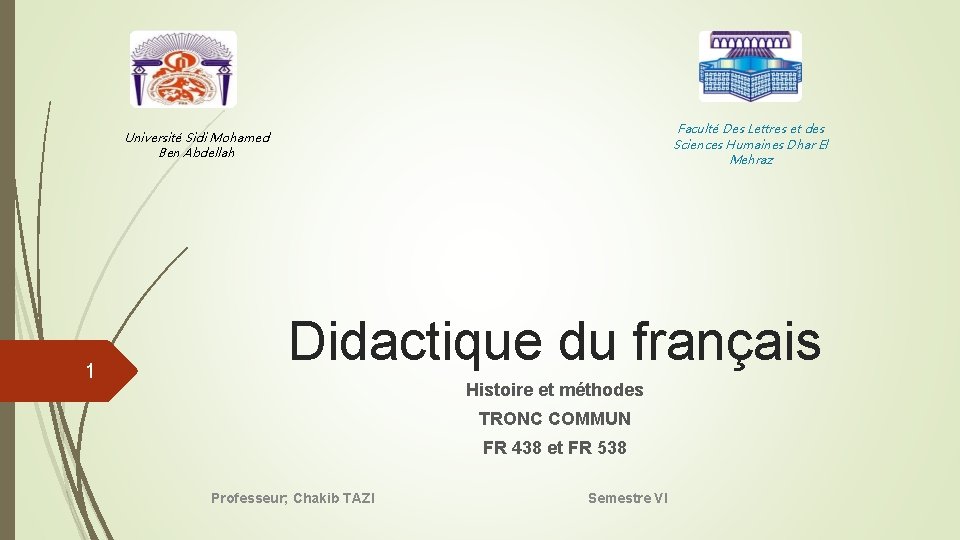 Université Sidi Mohamed Ben Abdellah

Faculté Des Lettres et des Sciences Humaines Dhar El Mehraz

1

Didactique du français

Histoire et méthodes

TRONC COMMUN

FR 438 et FR 538

Professeur; Chakib TAZI

Semestre VI